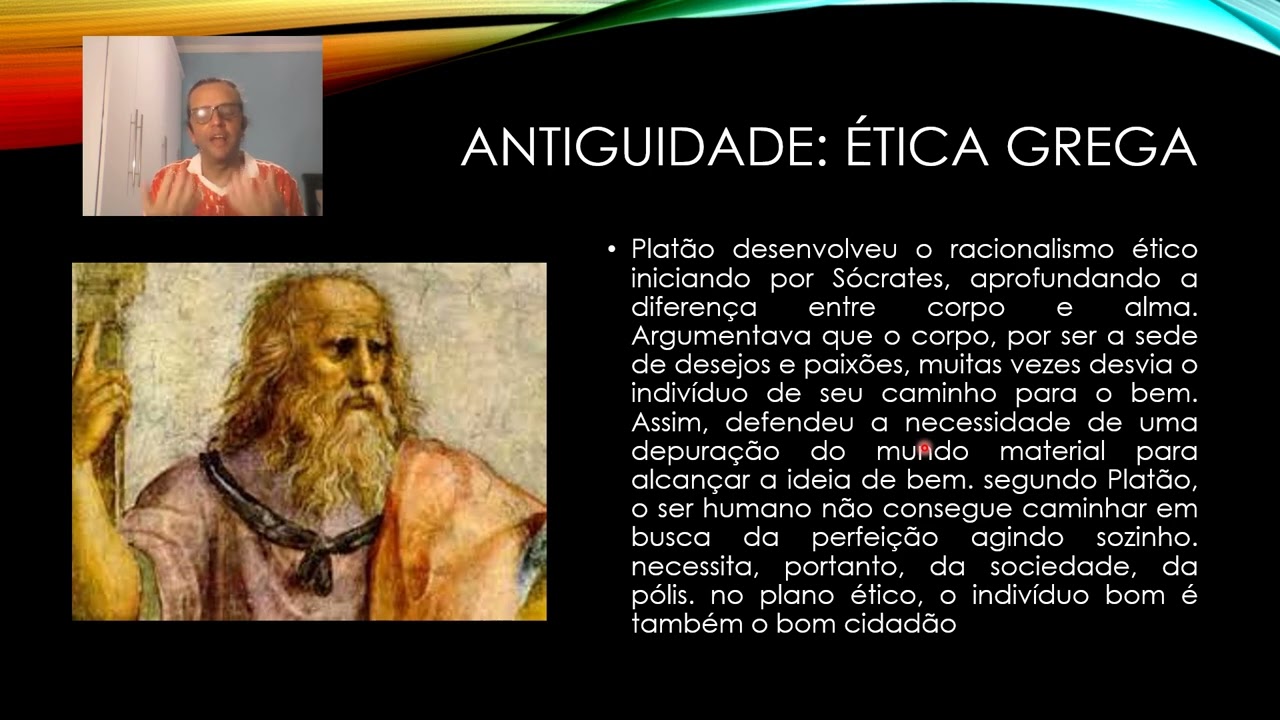 ANTIGUIDADE: ÉTICA GREGA

• Platão desenvolveu o racionalismo ético iniciando por Sócrates, aprofundando a diferença entre corpo e alma. Argumentava que o corpo, por ser a sede de desejos e paixões, muitas vezes desvia o indivíduo de seu caminho para o bem. Assim, defendeu a necessidade de uma depuração do mundo material para alcançar a ideia de bem. segundo Platão, o ser humano não consegue caminhar em busca da perfeição agindo sozinho. necessita, portanto, da sociedade, da pólis. no plano ético, o indivíduo bom é também o bom cidadão